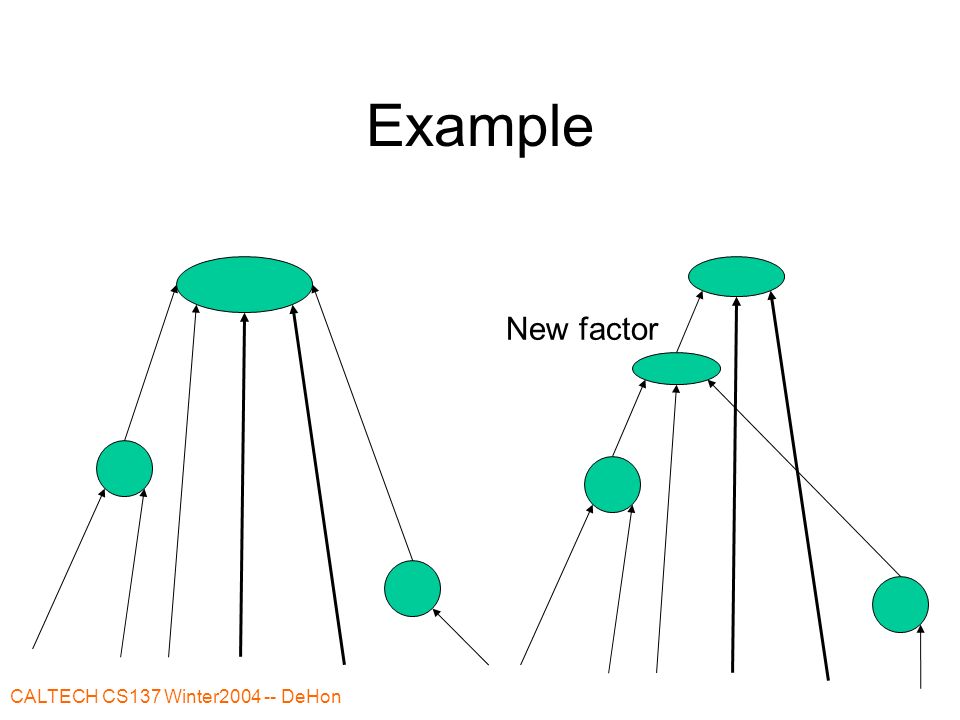 Example

New factor

CALTECH CS137 Winter2004 -- DeHon